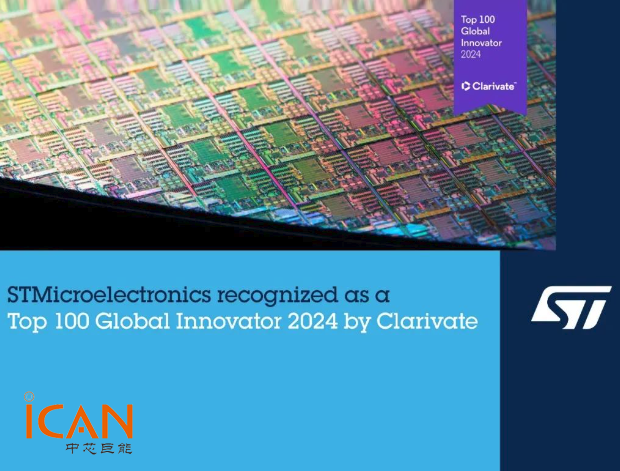 Top 100
Global
Innovator
2024

Clarivate™

STMicroelectronics recognized as a
Top 100 Global Innovator 2024 by Clarivate

ST

ICAN
中芯巨能